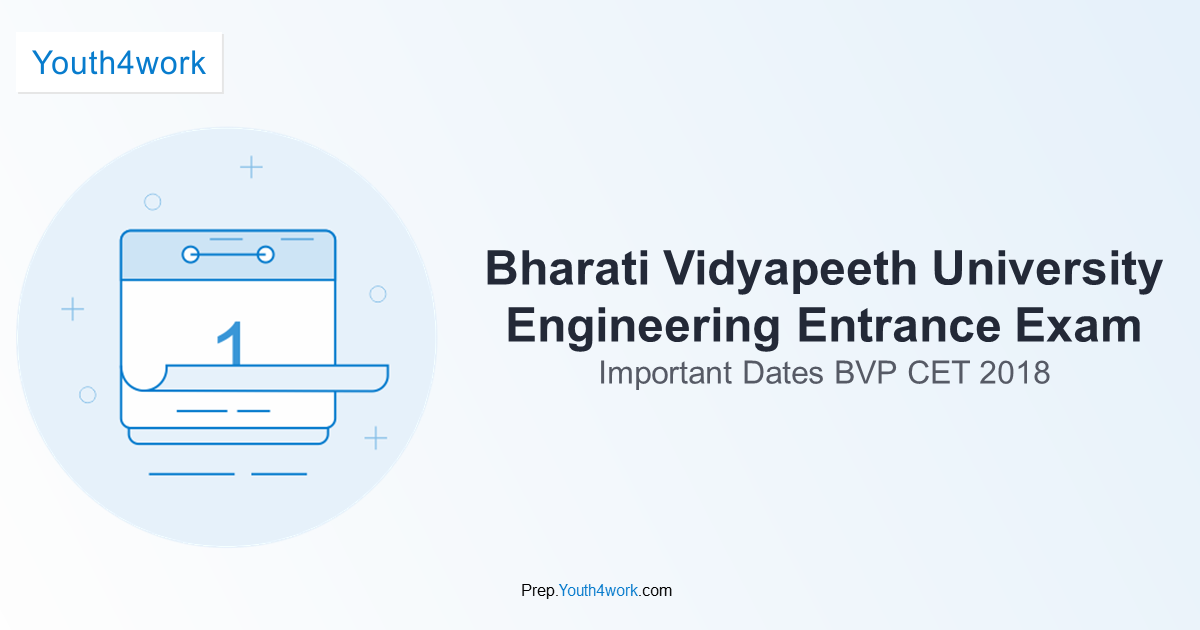 Youth4work

1

Bharati Vidyapeeth University Engineering Entrance Exam
Important Dates BVP CET 2018

Prep.Youth4work.com